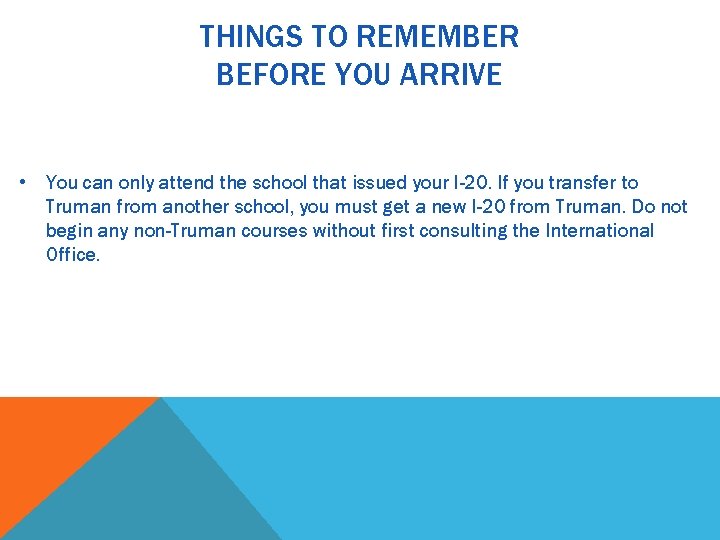 THINGS TO REMEMBER
BEFORE YOU ARRIVE

• You can only attend the school that issued your I-20. If you transfer to Truman from another school, you must get a new I-20 from Truman. Do not begin any non-Truman courses without first consulting the International Office.